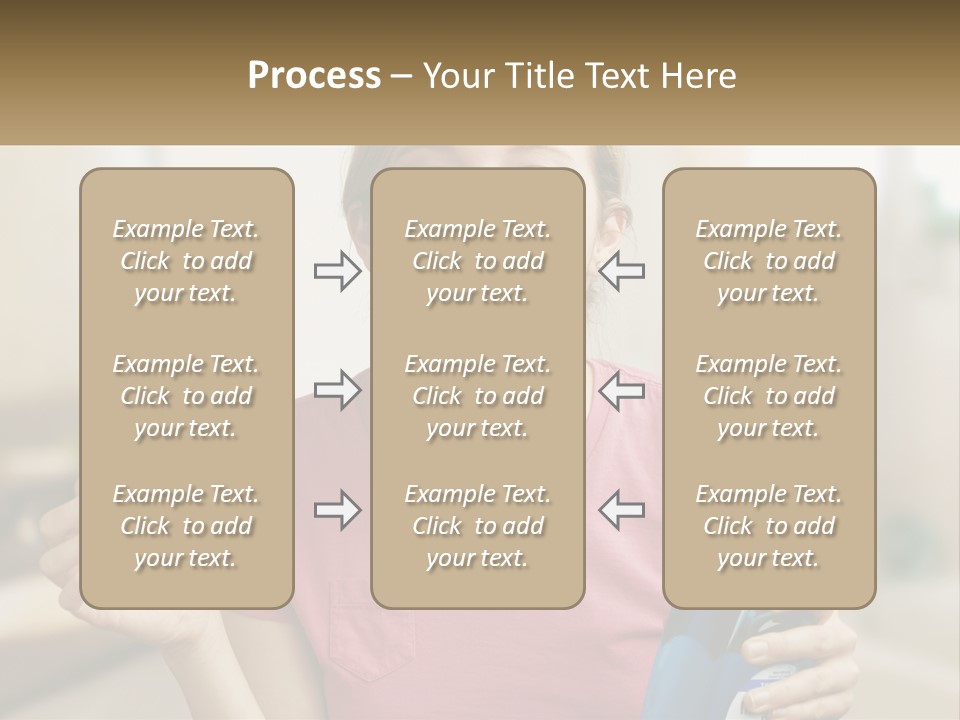 Process – Your Title Text Here

Example Text. Click to add your text.

Example Text. Click to add your text.

Example Text. Click to add your text.

Example Text. Click to add your text.

Example Text. Click to add your text.

Example Text. Click to add your text.

Example Text. Click to add your text.

Example Text. Click to add your text.

Example Text. Click to add your text.